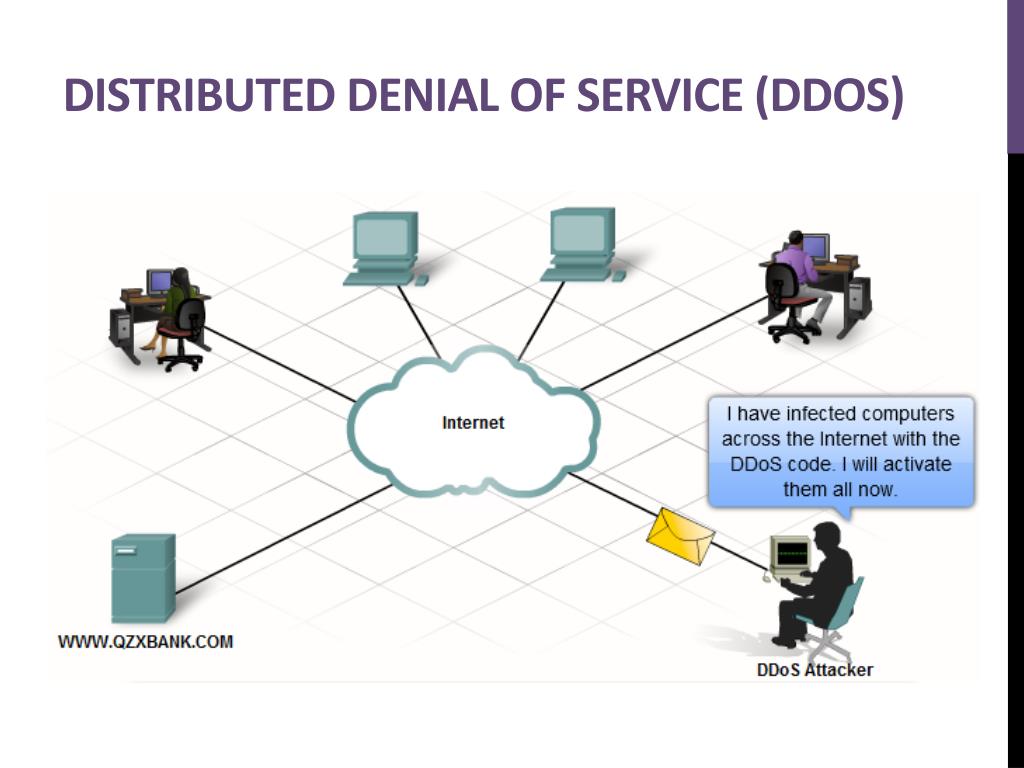 DISTRIBUTED DENIAL OF SERVICE (DDOS)

Internet

I have infected computers across the Internet with the DDoS code. I will activate them all now.

WWW.QZXBANK.COM

DDoS Attacker